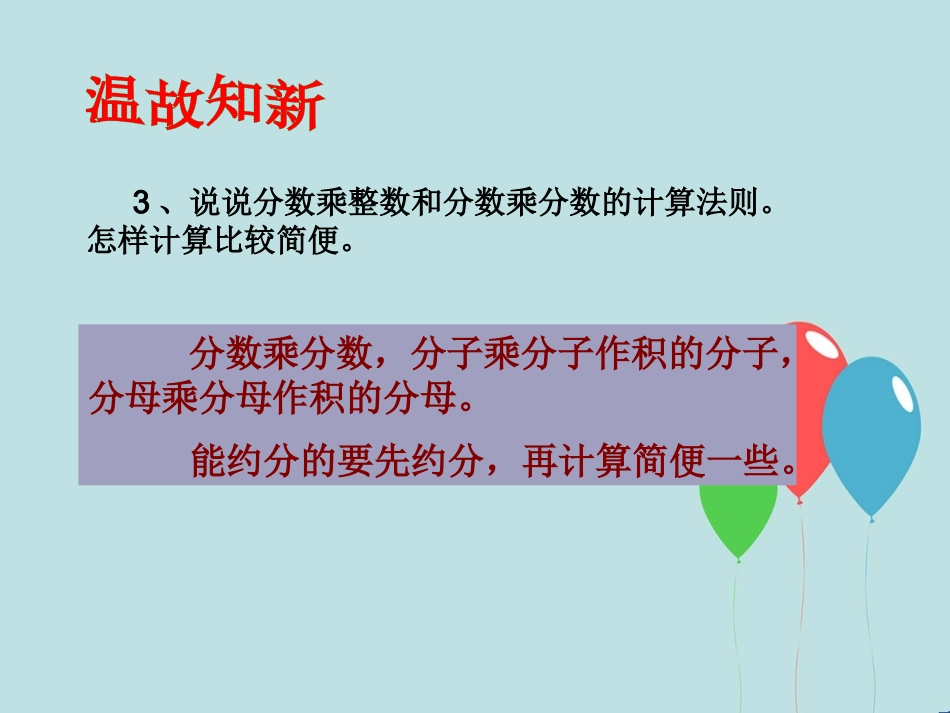 温故知新

3、说说分数乘整数和分数乘分数的计算法则。怎样计算比较简便。

分数乘分数，分子乘分子作积的分子，分母乘分母作积的分母。

能约分的要先约分，再计算简便一些。